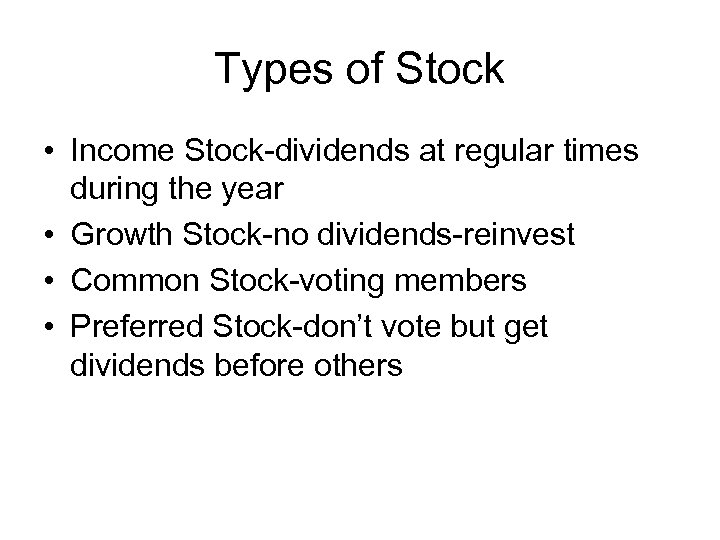 Types of Stock

• Income Stock-dividends at regular times during the year
• Growth Stock-no dividends-reinvest
• Common Stock-voting members
• Preferred Stock-don’t vote but get dividends before others